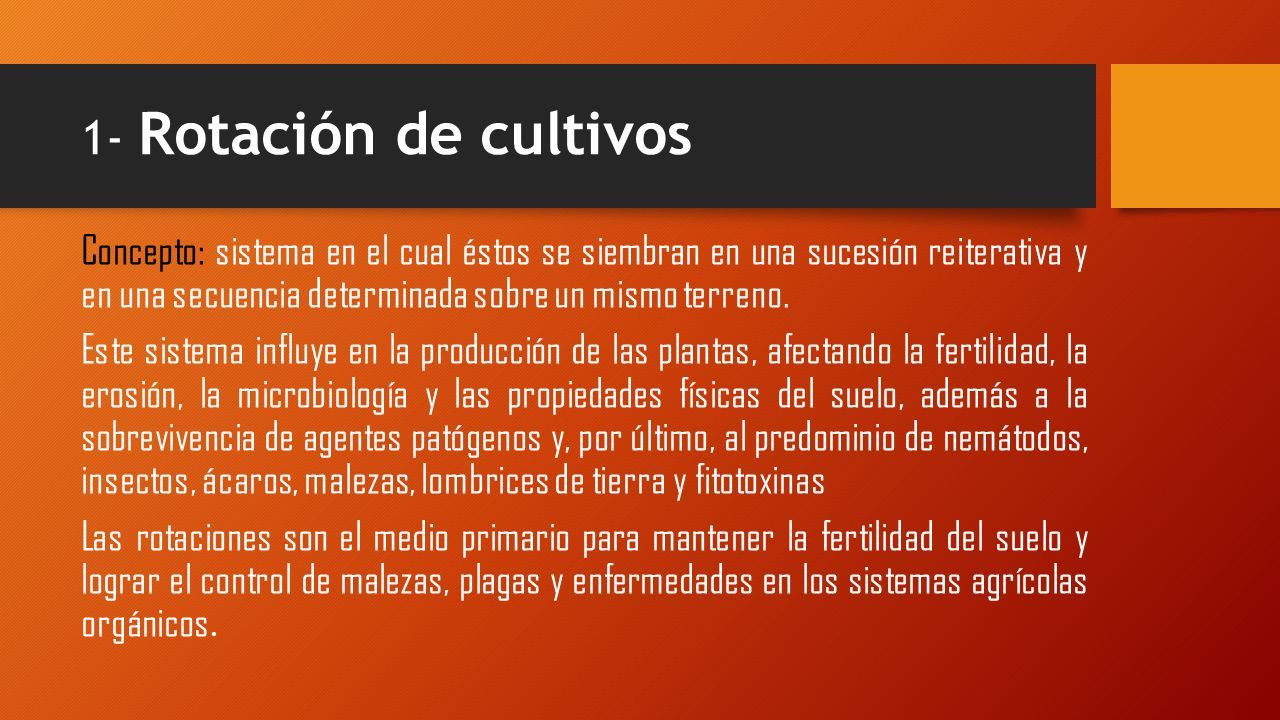 1- Rotación de cultivos

Concepto: sistema en el cual éstos se siembran en una sucesión reiterativa y en una secuencia determinada sobre un mismo terreno.

Este sistema influye en la producción de las plantas, afectando la fertilidad, la erosión, la microbiología y las propiedades físicas del suelo, además a la sobrevivencia de agentes patógenos y, por último, al predominio de nemátodos, insectos, ácaros, malezas, lombrices de tierra y fitotoxinas

Las rotaciones son el medio primario para mantener la fertilidad del suelo y lograr el control de malezas, plagas y enfermedades en los sistemas agrícolas orgánicos.